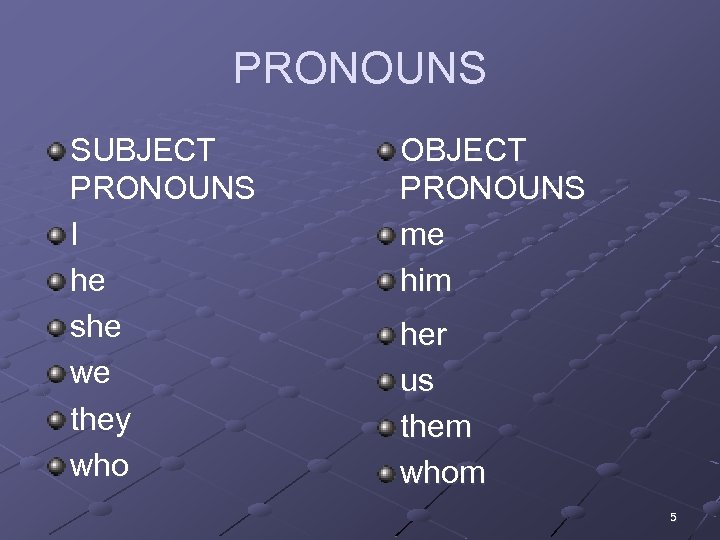 PRONOUNS

SUBJECT PRONOUNS
I
he
she
we
they
who

OBJECT PRONOUNS
me
him
her
us
them
whom

5